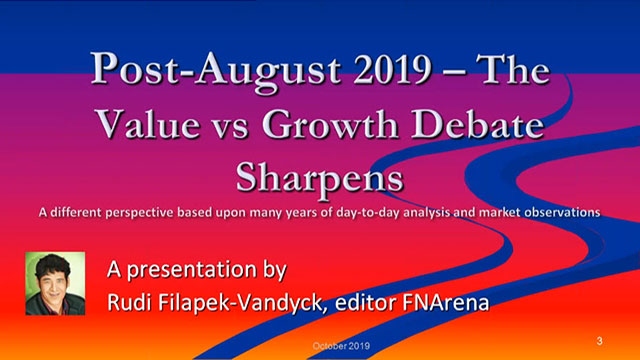 Post-August 2019 – The Value vs Growth Debate Sharpens

A different perspective based upon many years of day-to-day analysis and market observations

A presentation by
Rudi Filapek-Vandyck, editor FNArena

October 2019

3